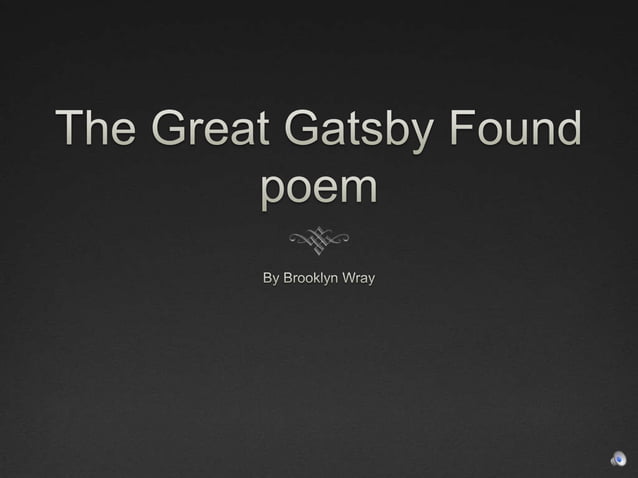 The Great Gatsby Found poem

By Brooklyn Wray